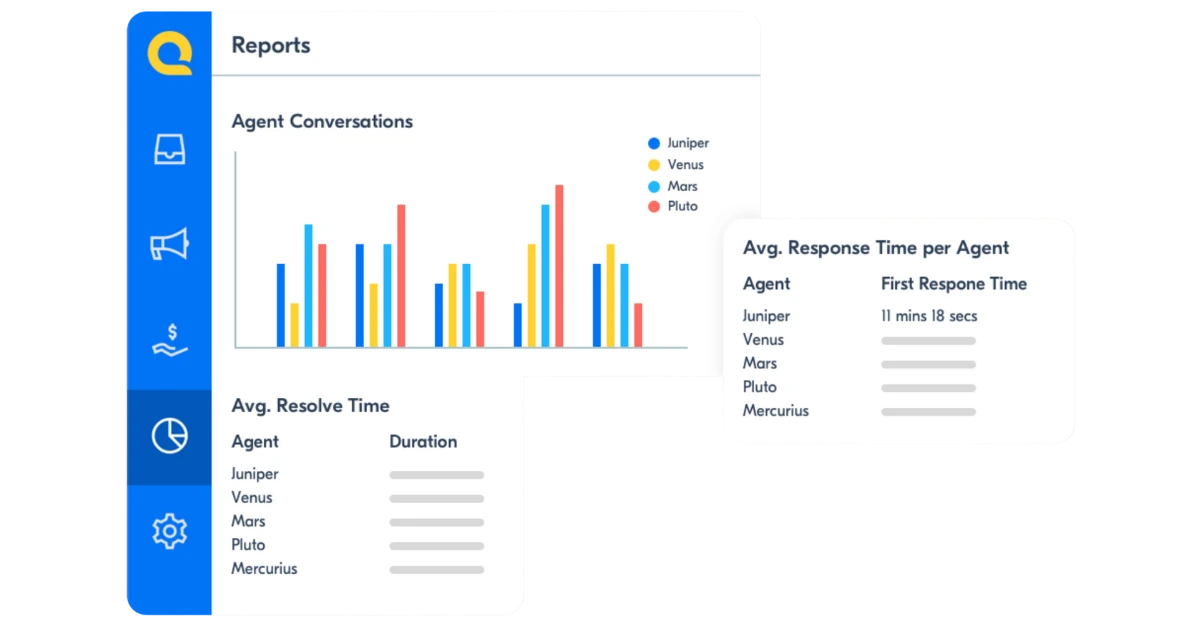 Reports

Agent Conversations

Juniper
Venus
Mars
Pluto

Avg. Resolve Time

| Agent | Duration |
|---|---|
| Juniper | |
| Venus | |
| Mars | |
| Pluto | |
| Mercurius | |

Avg. Response Time per Agent

| Agent | First Respone Time |
|---|---|
| Juniper | 11 mins 18 secs |
| Venus | |
| Mars | |
| Pluto | |
| Mercurius | |